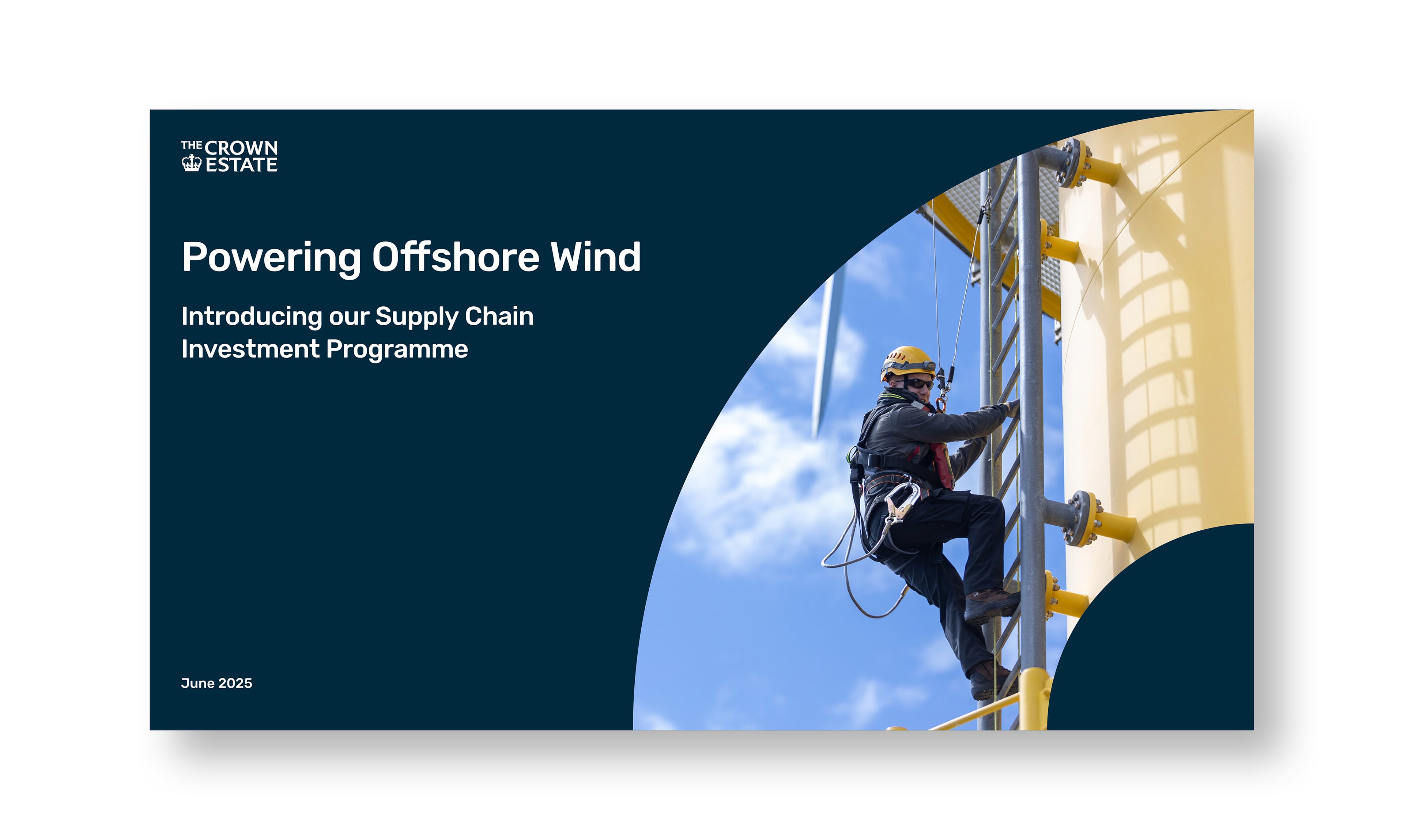 THE CROWN ESTATE

Powering Offshore Wind

Introducing our Supply Chain Investment Programme

June 2025